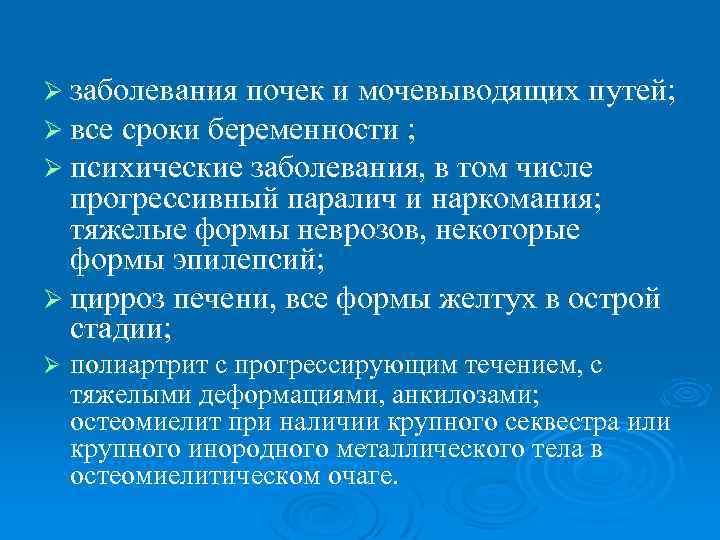 ➢ заболевания почек и мочевыводящих путей;
➢ все сроки беременности ;
➢ психические заболевания, в том числе прогрессивный паралич и наркомания; тяжелые формы неврозов, некоторые формы эпилепсий;
➢ цирроз печени, все формы желтух в острой стадии;
➢ полиартрит с прогрессирующим течением, с тяжелыми деформациями, анкилозами; остеомиелит при наличии крупного секвестра или крупного инородного металлического тела в остеомиелитическом очаге.